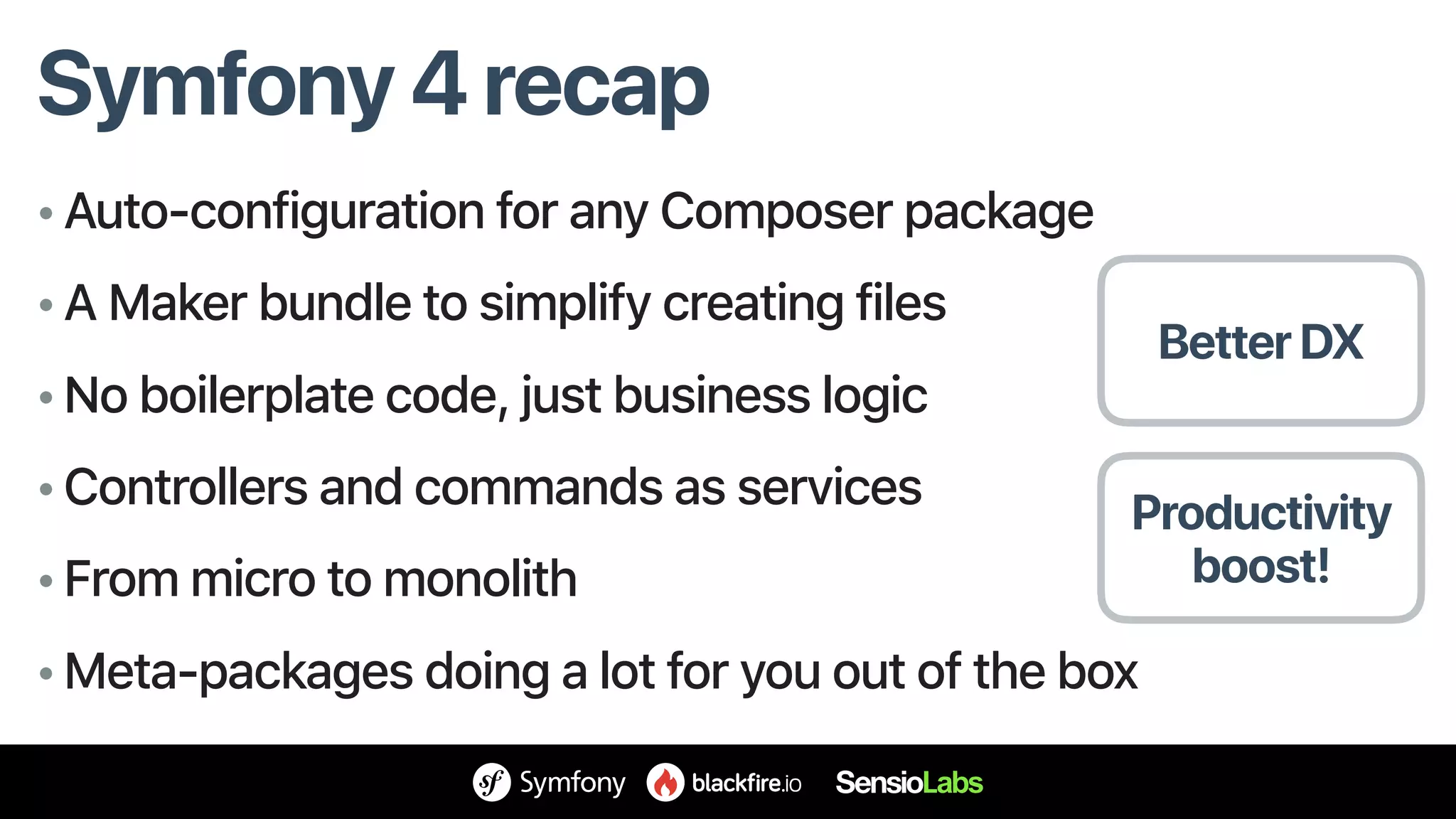 Symfony 4 recap

• Auto-configuration for any Composer package

• A Maker bundle to simplify creating files

• No boilerplate code, just business logic

• Controllers and commands as services

• From micro to monolith

• Meta-packages doing a lot for you out of the box

Better DX

Productivity boost!

Symfony blackfire.io SensioLabs